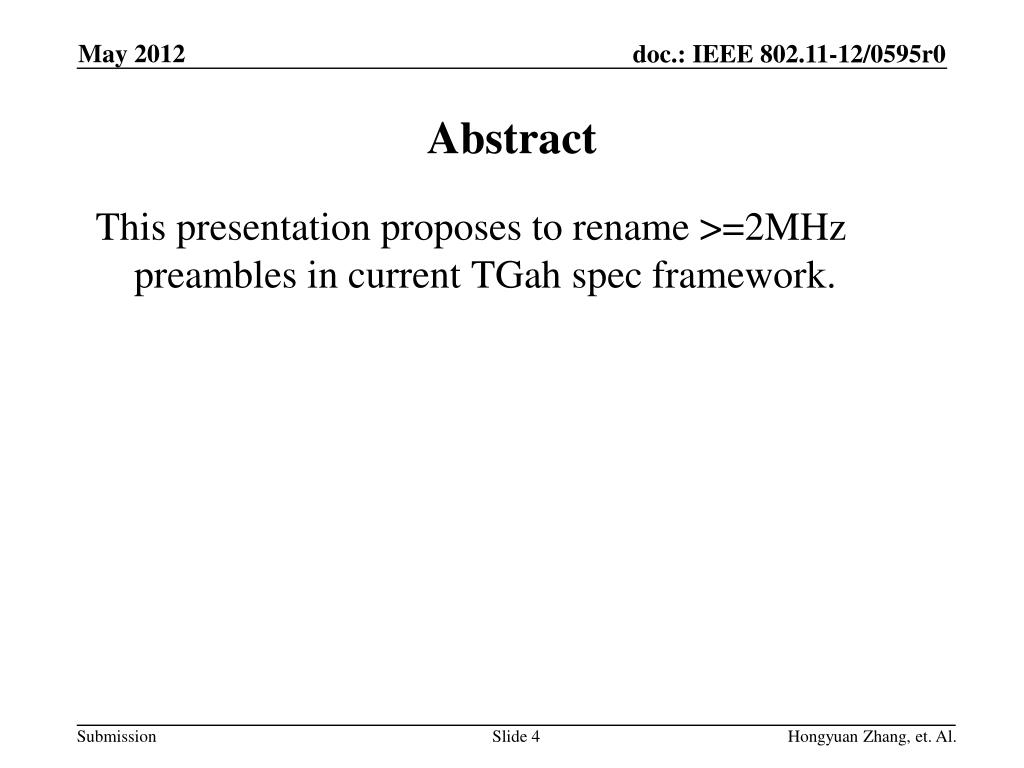 May 2012

doc.: IEEE 802.11-12/0595r0

Abstract

This presentation proposes to rename >=2MHz preambles in current TGah spec framework.

Submission

Slide 4

Hongyuan Zhang, et. Al.